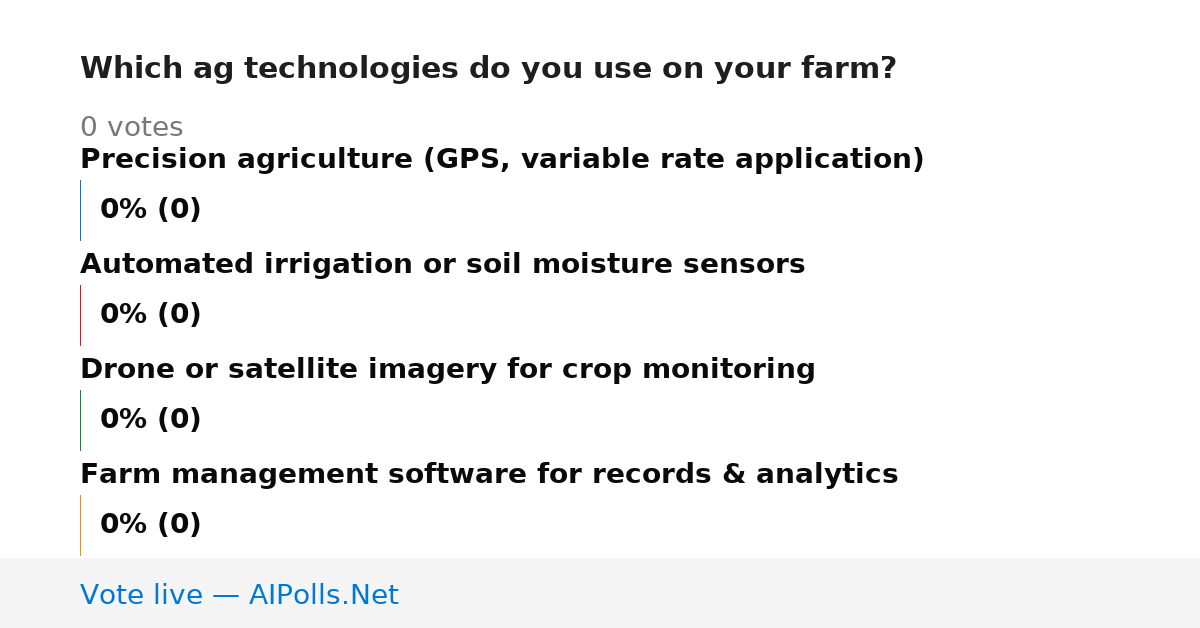 Which ag technologies do you use on your farm?

0 votes

Precision agriculture (GPS, variable rate application)

0% (0)

Automated irrigation or soil moisture sensors

0% (0)

Drone or satellite imagery for crop monitoring

0% (0)

Farm management software for records & analytics

0% (0)

Vote live — AIPolls.Net